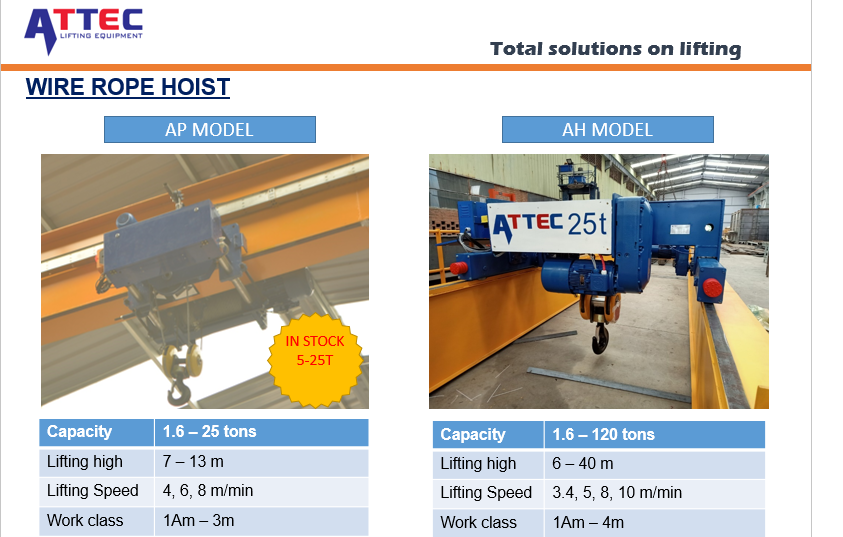 ATTEC
LIFTING EQUIPMENT

Total solutions on lifting

WIRE ROPE HOIST

AP MODEL

IN STOCK
5-25T

| Capacity | 1.6 – 25 tons |
|---|---|
| Lifting high | 7 – 13 m |
| Lifting Speed | 4, 6, 8 m/min |
| Work class | 1Am – 3m |

AH MODEL

ATTEC 25t

| Capacity | 1.6 – 120 tons |
|---|---|
| Lifting high | 6 – 40 m |
| Lifting Speed | 3.4, 5, 8, 10 m/min |
| Work class | 1Am – 4m |